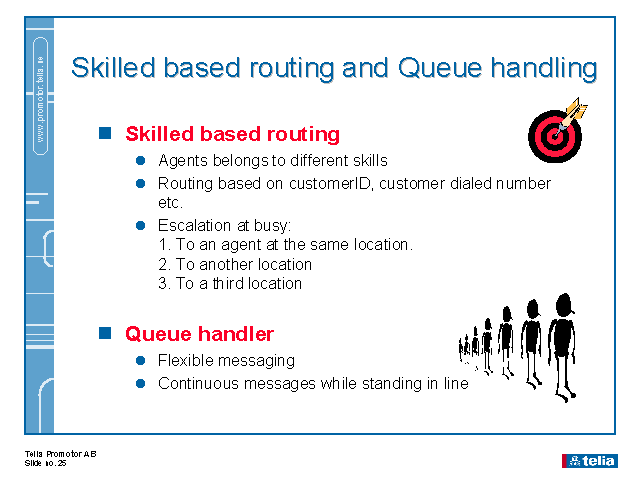 www.promotor.telia.se

Skilled based routing and Queue handling

Skilled based routing

Agents belongs to different skills

Routing based on customerID, customer dialed number etc.

Escalation at busy:
1. To an agent at the same location.
2. To another location
3. To a third location

Queue handler

Flexible messaging

Continuous messages while standing in line

Telia Promotor AB
Slide no. 25

telia